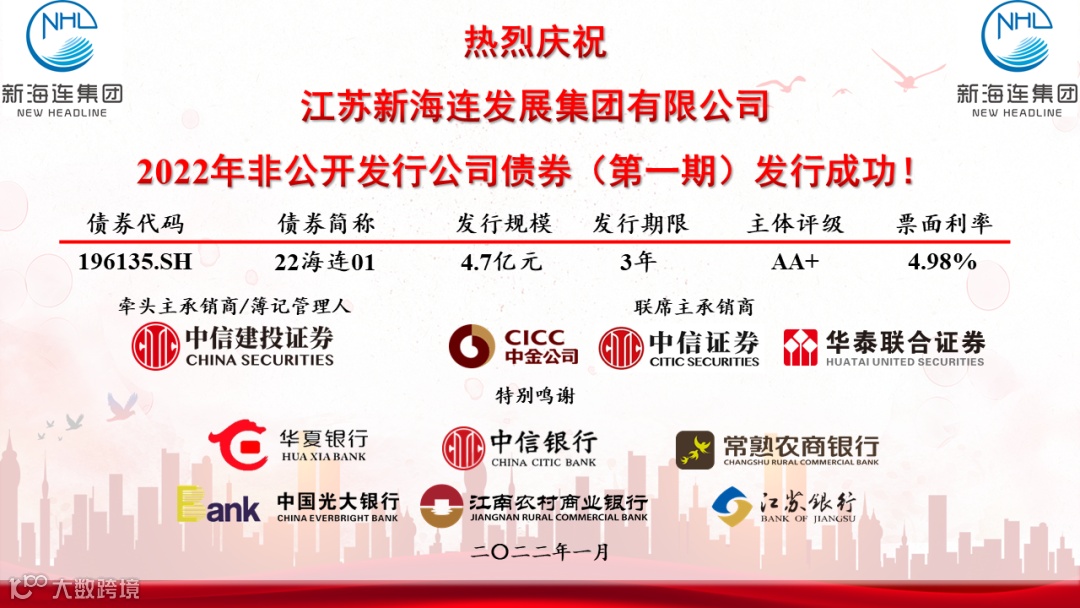 NHL
新海连集团
NEW HEADLINE

热烈庆祝
江苏新海连发展集团有限公司
2022年非公开发行公司债券（第一期）发行成功！

NHL
新海连集团
NEW HEADLINE

| 债券代码 | 债券简称 | 发行规模 | 发行期限 | 主体评级 | 票面利率 |
|---|---|---|---|---|---|
| 196135.SH | 22海连01 | 4.7亿元 | 3年 | AA+ | 4.98% |

牵头主承销商/簿记管理人
中信建投证券
CHINA SECURITIES

联席主承销商
CICC
中金公司
中信证券
CITIC SECURITIES
华泰联合证券
HUATAI UNITED SECURITIES

特别鸣谢
华夏银行
HUA XIA BANK
中信银行
CHINA CITIC BANK
常熟农商银行
CHANGSHU RURAL COMMERCIAL BANK
Bank
中国光大银行
CHINA EVERBRIGHT BANK
江南农村商业银行
JIANGNAN RURAL COMMERCIAL BANK
江苏银行
BANK OF JIANGSU

二〇二二年一月

大数跨境